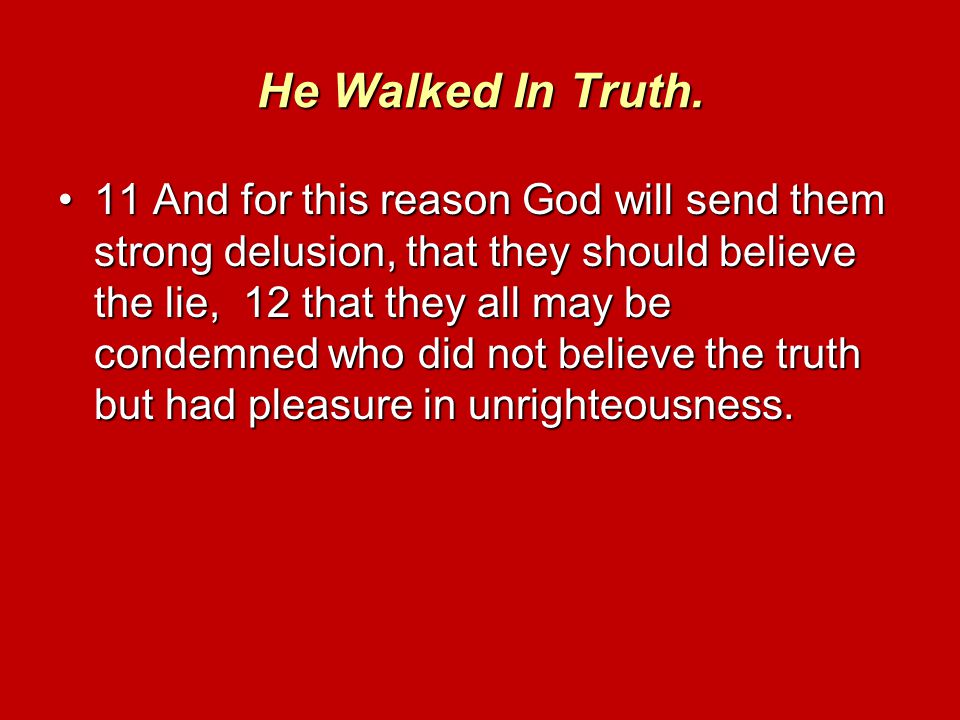 He Walked In Truth.

• 11 And for this reason God will send them strong delusion, that they should believe the lie, 12 that they all may be condemned who did not believe the truth but had pleasure in unrighteousness.